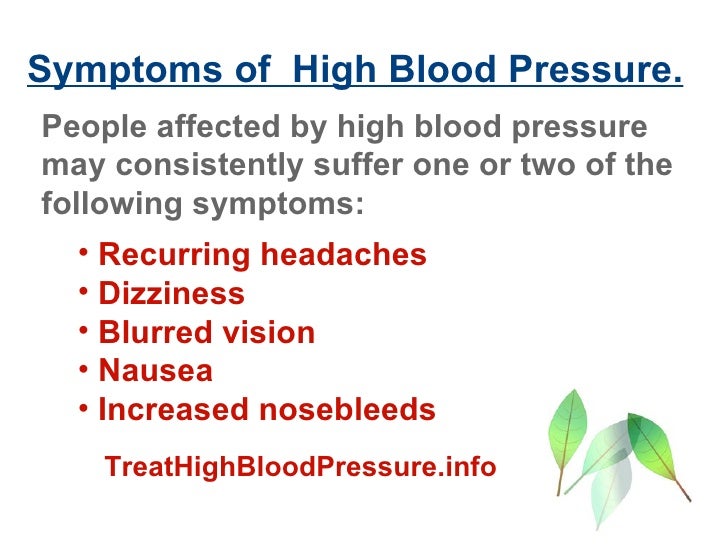 Symptoms of High Blood Pressure.

People affected by high blood pressure may consistently suffer one or two of the following symptoms:

• Recurring headaches
• Dizziness
• Blurred vision
• Nausea
• Increased nosebleeds

TreatHighBloodPressure.info